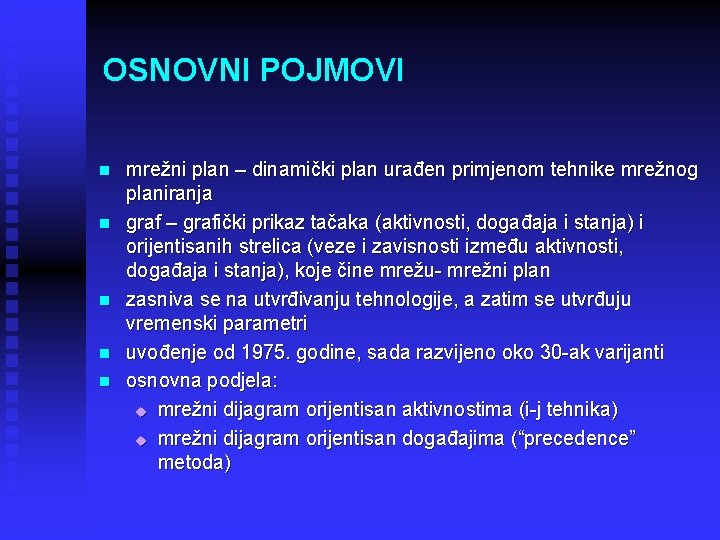 OSNOVNI POJMOVI

- mrežni plan – dinamički plan urađen primjenom tehnike mrežnog planiranja
- graf – grafički prikaz tačaka (aktivnosti, događaja i stanja) i orijentisanih strelica (veze i zavisnosti između aktivnosti, događaja i stanja), koje čine mrežu- mrežni plan
- zasniva se na utvrđivanju tehnologije, a zatim se utvrđuju vremenski parametri
- uvođenje od 1975. godine, sada razvijeno oko 30-ak varijanti
- osnovna podjela:
  - mrežni dijagram orijentisan aktivnostima (i-j tehnika)
  - mrežni dijagram orijentisan događajima (“precedence” metoda)